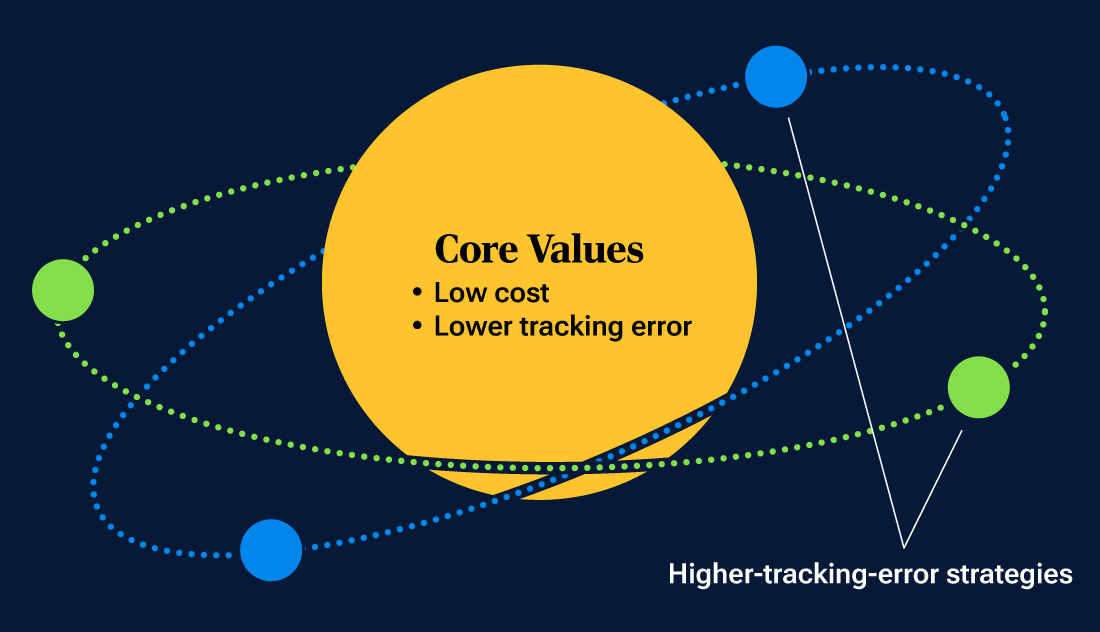 Core Values
• Low cost
• Lower tracking error

Higher-tracking-error strategies